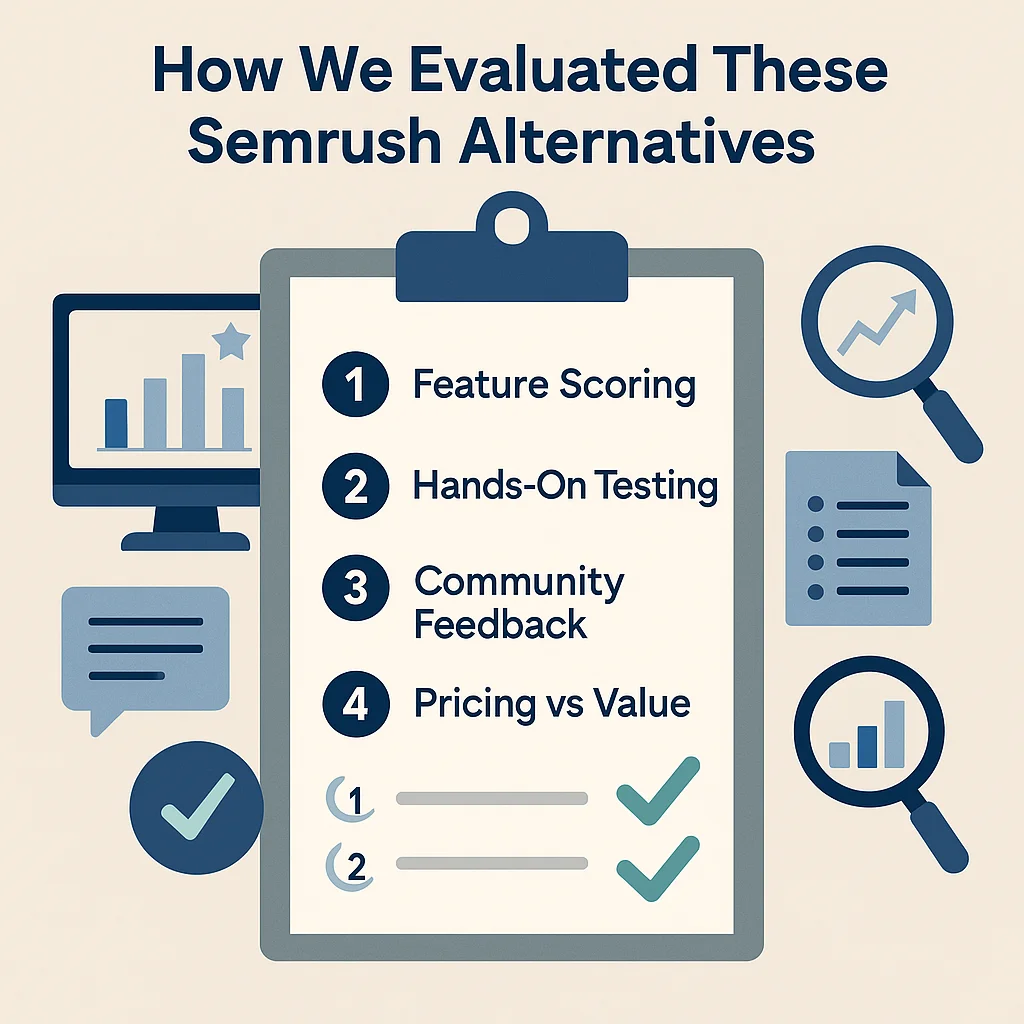 How We Evaluated These Semrush Alternatives

1 Feature Scoring

2 Hands-On Testing

3 Community Feedback

4 Pricing vs Value

1

2